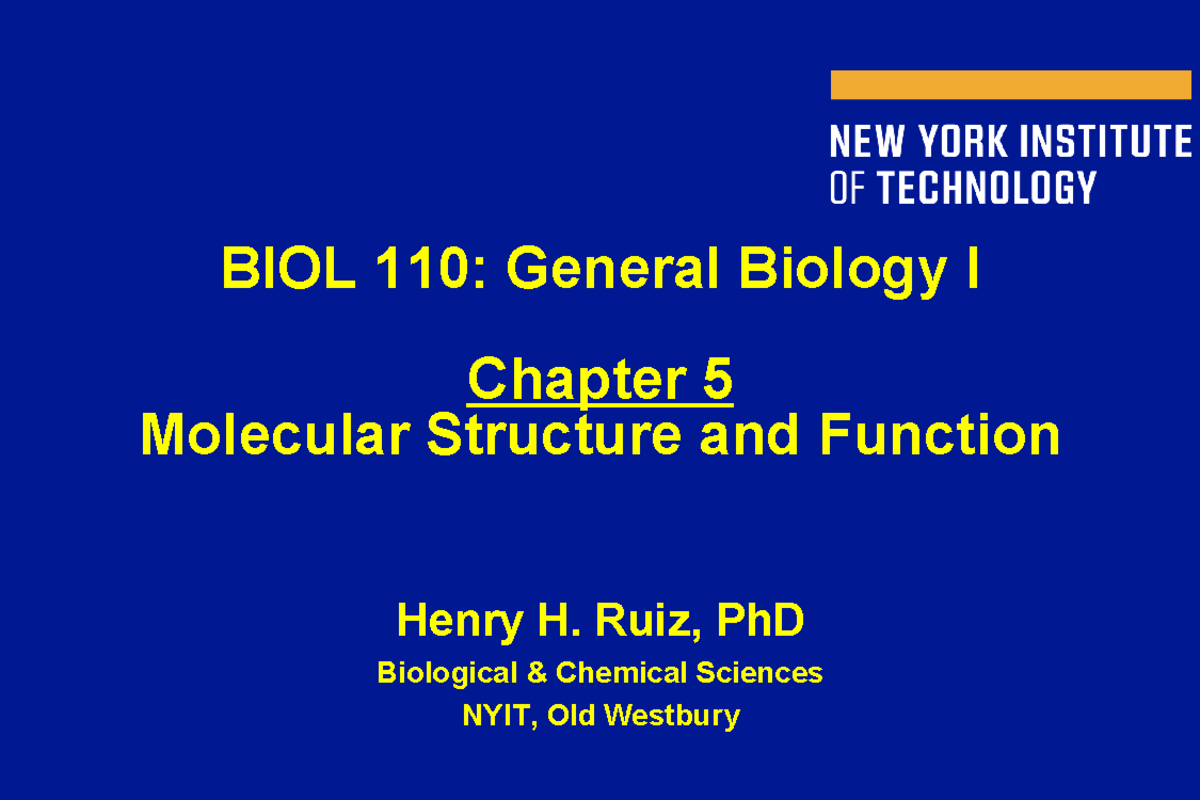 NEW YORK INSTITUTE OF TECHNOLOGY

BIOL 110: General Biology I

Chapter 5
Molecular Structure and Function

Henry H. Ruiz, PhD
Biological & Chemical Sciences
NYIT, Old Westbury